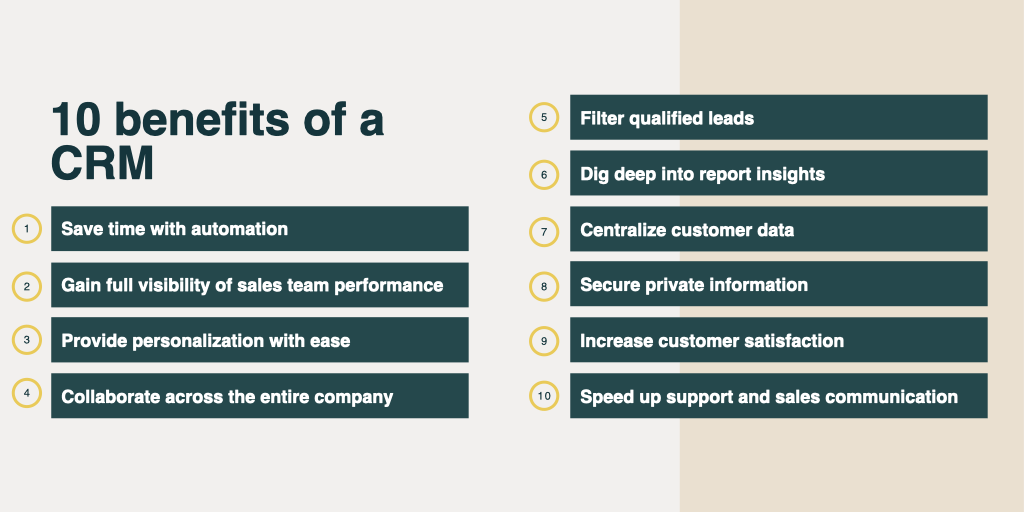 10 benefits of a CRM

1 Save time with automation

2 Gain full visibility of sales team performance

3 Provide personalization with ease

4 Collaborate across the entire company

5 Filter qualified leads

6 Dig deep into report insights

7 Centralize customer data

8 Secure private information

9 Increase customer satisfaction

10 Speed up support and sales communication